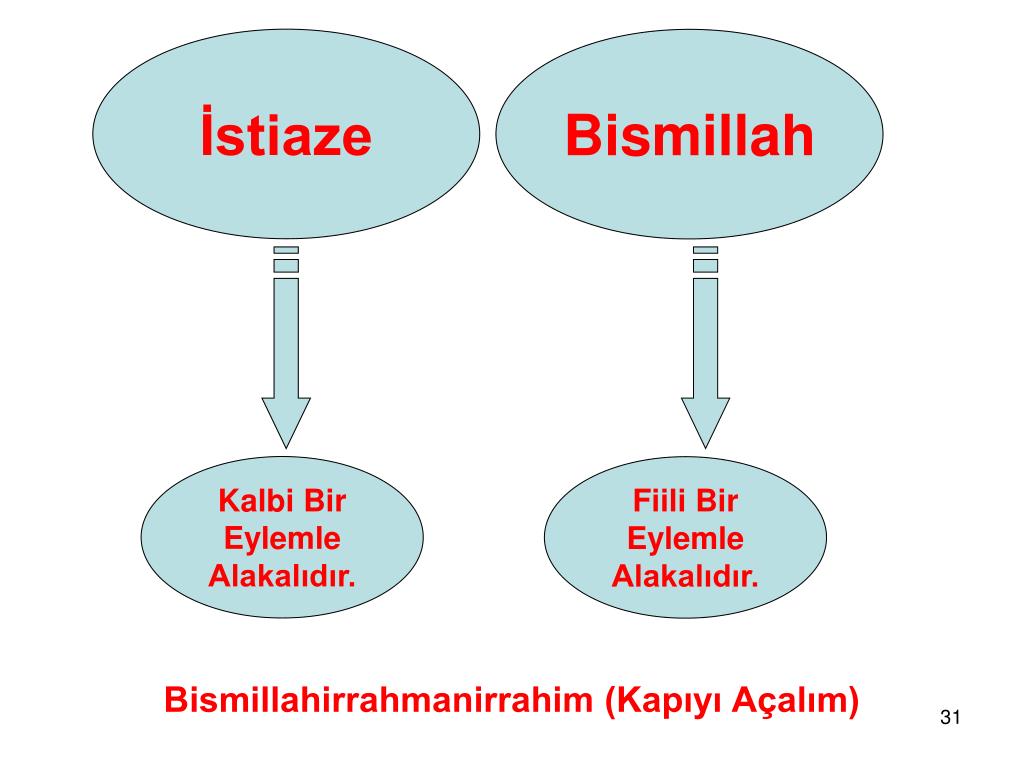 İstiaze

Bismillah

Kalbi Bir Eylemle Alakalıdır.

Fiili Bir Eylemle Alakalıdır.

Bismillahirrahmanirrahim (Kapıyı Açalım)

31